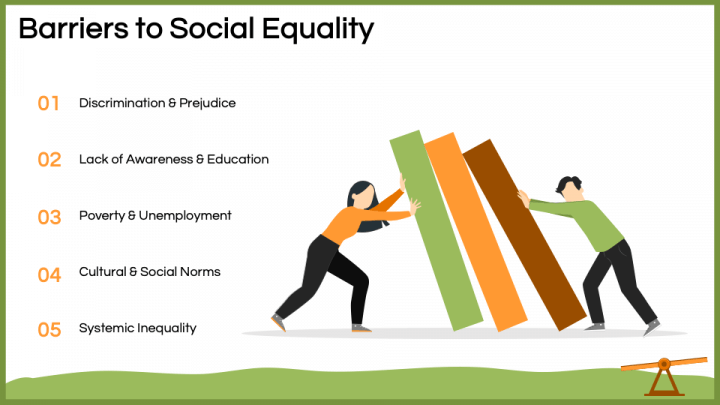 Barriers to Social Equality

01 Discrimination & Prejudice

02 Lack of Awareness & Education

03 Poverty & Unemployment

04 Cultural & Social Norms

05 Systemic Inequality